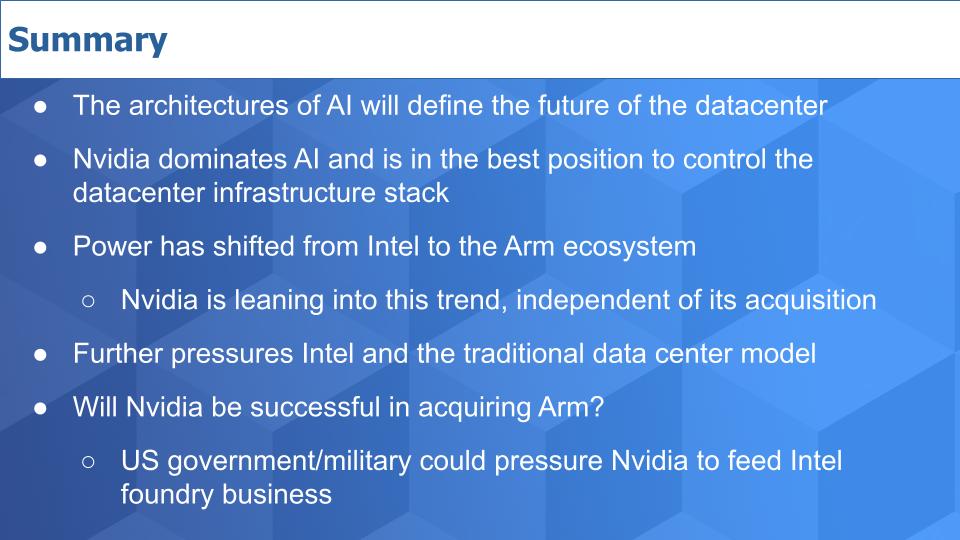 Summary

● The architectures of AI will define the future of the datacenter

● Nvidia dominates AI and is in the best position to control the datacenter infrastructure stack

● Power has shifted from Intel to the Arm ecosystem

○ Nvidia is leaning into this trend, independent of its acquisition

● Further pressures Intel and the traditional data center model

● Will Nvidia be successful in acquiring Arm?

○ US government/military could pressure Nvidia to feed Intel foundry business